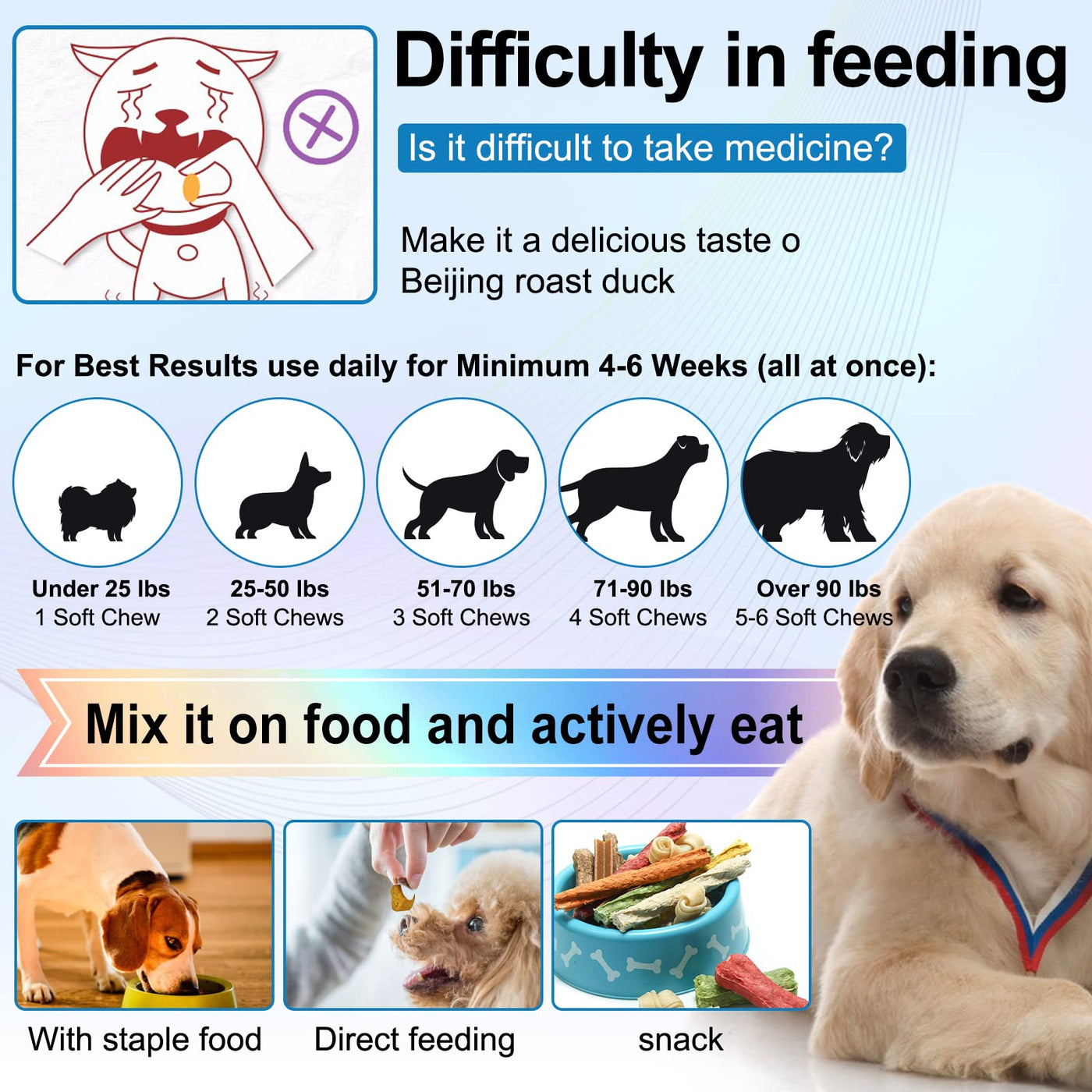 Difficulty in feeding

Is it difficult to take medicine?

Make it a delicious taste o
Beijing roast duck

For Best Results use daily for Minimum 4-6 Weeks (all at once):

Under 25 lbs
1 Soft Chew

25-50 lbs
2 Soft Chews

51-70 lbs
3 Soft Chews

71-90 lbs
4 Soft Chews

Over 90 lbs
5-6 Soft Chews

Mix it on food and actively eat

With staple food

Direct feeding

snack